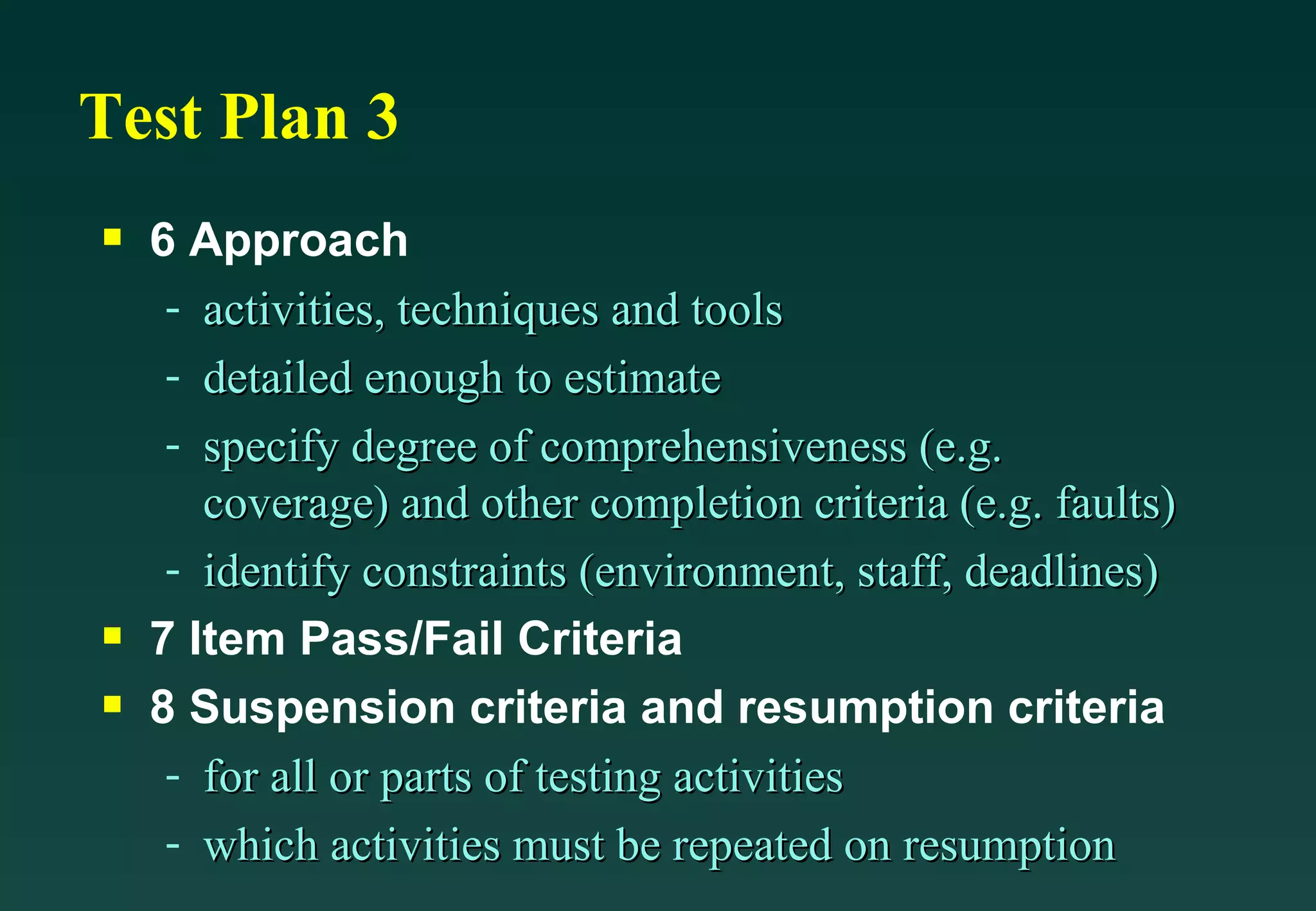 Test Plan 3

▪ 6 Approach
- activities, techniques and tools
- detailed enough to estimate
- specify degree of comprehensiveness (e.g. coverage) and other completion criteria (e.g. faults)
- identify constraints (environment, staff, deadlines)

▪ 7 Item Pass/Fail Criteria

▪ 8 Suspension criteria and resumption criteria
- for all or parts of testing activities
- which activities must be repeated on resumption